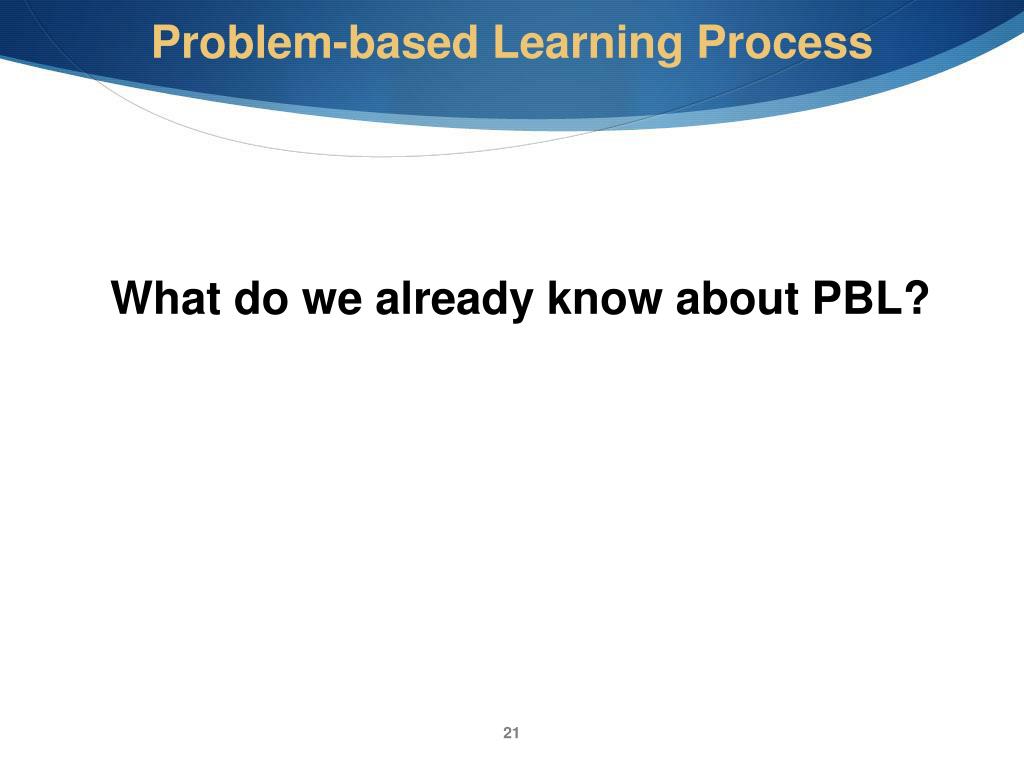 Problem-based Learning Process

What do we already know about PBL?

21